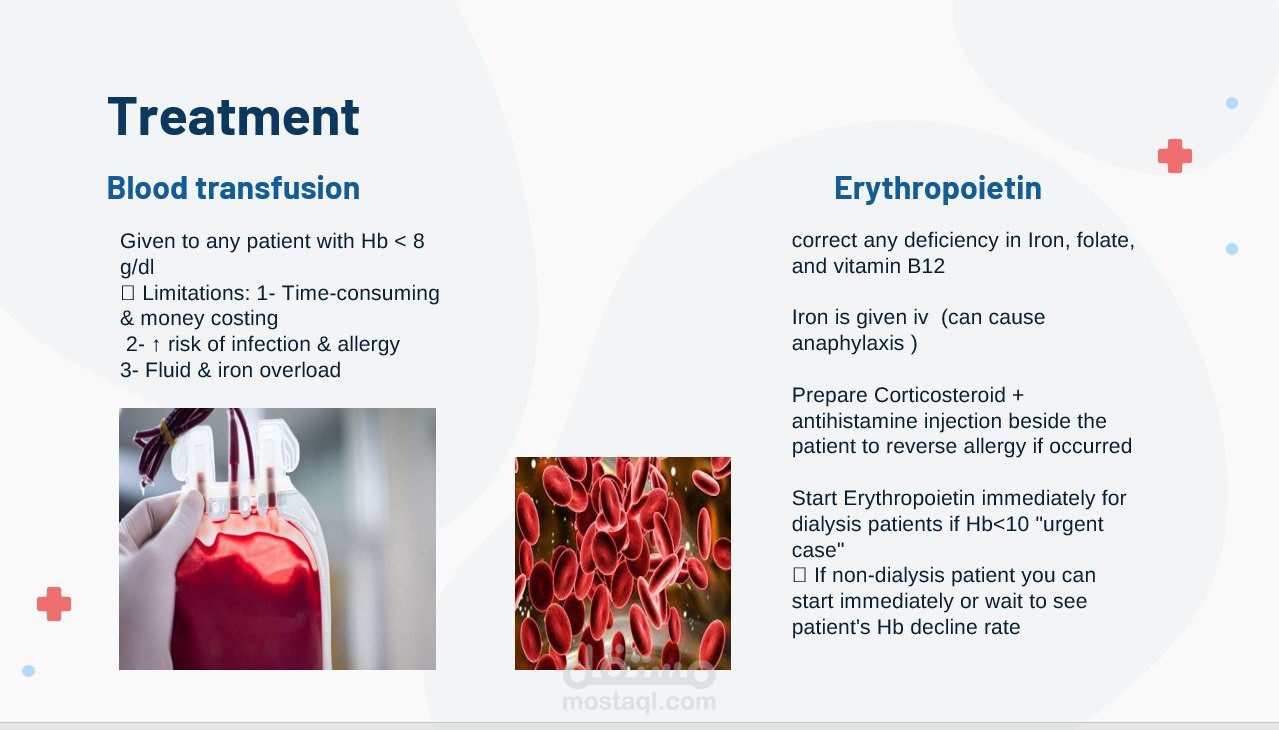 Treatment

Blood transfusion

Given to any patient with Hb < 8 g/dl
 Limitations: 1- Time-consuming & money costing
2- ↑ risk of infection & allergy
3- Fluid & iron overload

Erythropoietin

correct any deficiency in Iron, folate, and vitamin B12

Iron is given iv (can cause anaphylaxis )

Prepare Corticosteroid + antihistamine injection beside the patient to reverse allergy if occurred

Start Erythropoietin immediately for dialysis patients if Hb<10 "urgent case"
 If non-dialysis patient you can start immediately or wait to see patient's Hb decline rate

مستقل
mostaql.com